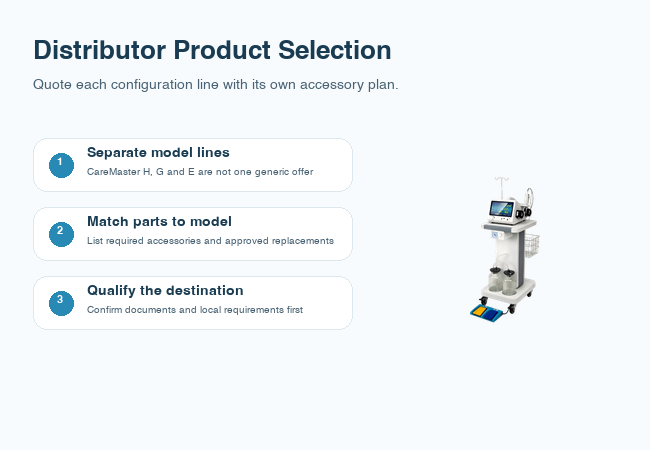 Distributor Product Selection

Quote each configuration line with its own accessory plan.

1

Separate model lines

CareMaster H, G and E are not one generic offer

2

Match parts to model

List required accessories and approved replacements

3

Qualify the destination

Confirm documents and local requirements first